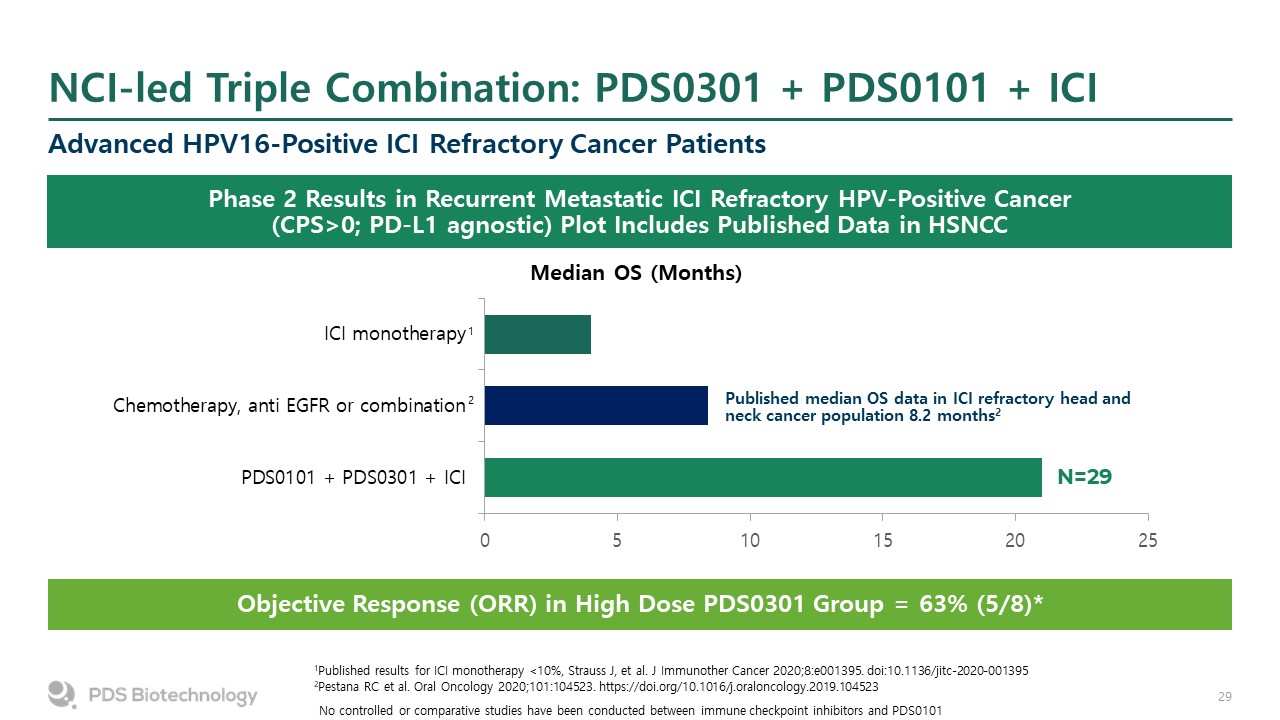 NCI-led Triple Combination: PDS0301 + PDS0101 + ICI

Advanced HPV16-Positive ICI Refractory Cancer Patients

Phase 2 Results in Recurrent Metastatic ICI Refractory HPV-Positive Cancer (CPS>0; PD-L1 agnostic) Plot Includes Published Data in HSNCC

Median OS (Months)

ICI monotherapy$^1$

Chemotherapy, anti EGFR or combination$^2$

PDS0101 + PDS0301 + ICI

Published median OS data in ICI refractory head and neck cancer population 8.2 months$^2$

N=29

0 5 10 15 20 25

Objective Response (ORR) in High Dose PDS0301 Group = 63% (5/8)*

$^1$Published results for ICI monotherapy <10%, Strauss J, et al. J Immunother Cancer 2020;8:e001395. doi:10.1136/jitc-2020-001395
$^2$Pestana RC et al. Oral Oncology 2020;101:104523. https://doi.org/10.1016/j.oraloncology.2019.104523

No controlled or comparative studies have been conducted between immune checkpoint inhibitors and PDS0101

PDS Biotechnology

29